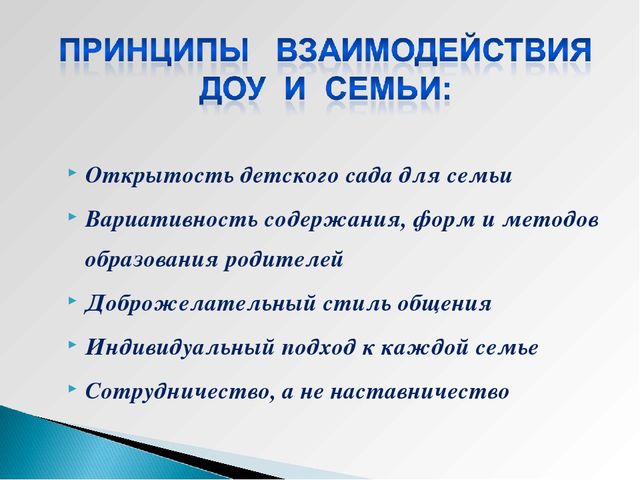 ПРИНЦИПЫ ВЗАИМОДЕЙСТВИЯ ДОУ И СЕМЬИ:

Открытость детского сада для семьи

Вариативность содержания, форм и методов образования родителей

Доброжелательный стиль общения

Индивидуальный подход к каждой семье

Сотрудничество, а не наставничество